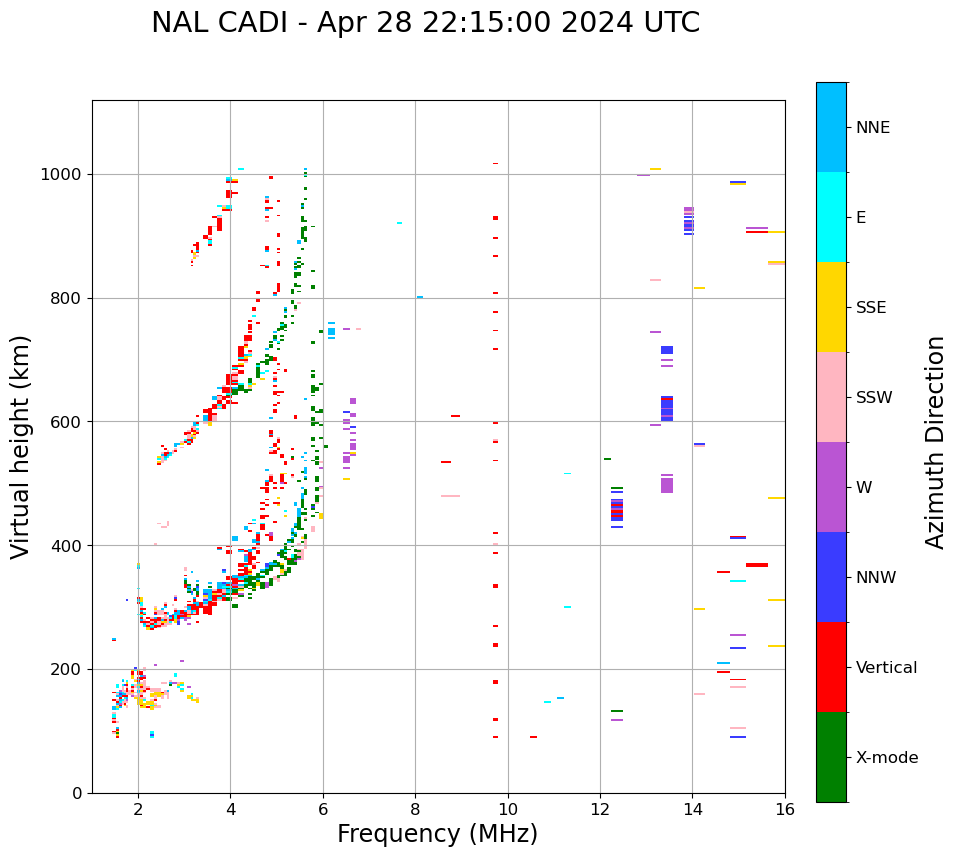 NAL CADI - Apr 28 22:15:00 2024 UTC

Virtual height (km)

1000
800
600
400
200
0

2
4
6
8
10
12
14
16

Frequency (MHz)

NNE
E
SSE
SSW
W
NNW
Vertical
X-mode

Azimuth Direction